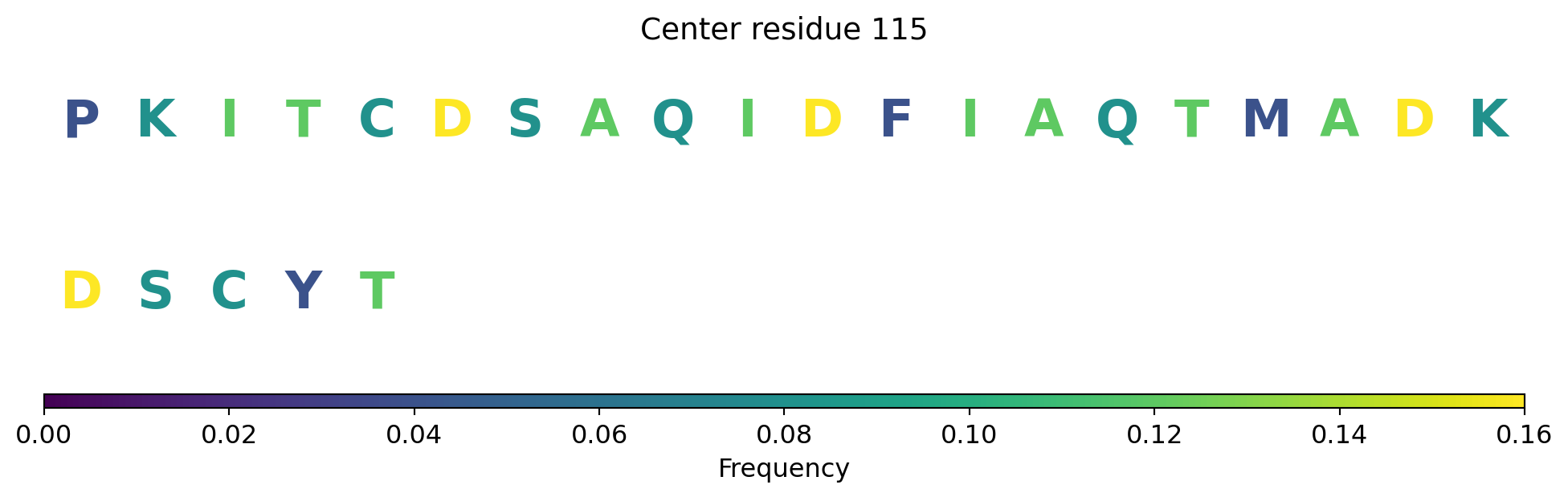 Center residue 115

P K I T C D S A Q I D F I A Q T M A D K

D S C Y T

0.00 0.02 0.04 0.06 0.08 0.10 0.12 0.14 0.16

Frequency